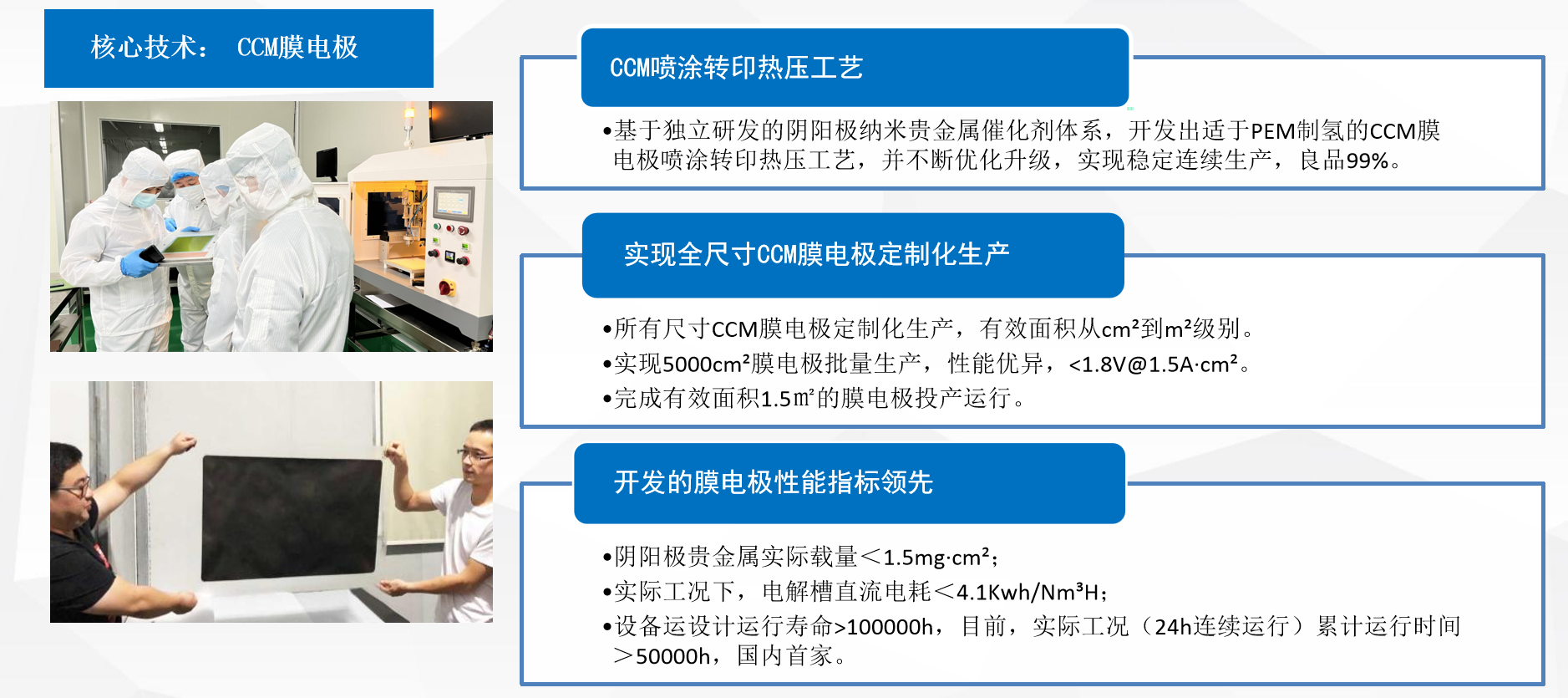 核心技术： CCM膜电极

CCM喷涂转印热压工艺

•基于独立研发的阴阳极纳米贵金属催化剂体系，开发出适于PEM制氢的CCM膜电极喷涂转印热压工艺，并不断优化升级，实现稳定连续生产，良品99%。

实现全尺寸CCM膜电极定制化生产

•所有尺寸CCM膜电极定制化生产，有效面积从cm²到m²级别。
•实现5000cm²膜电极批量生产，性能优异，<1.8V@1.5A·cm²。
•完成有效面积1.5㎡的膜电极投产运行。

开发的膜电极性能指标领先

•阴阳极贵金属实际载量＜1.5mg·cm²；
•实际工况下，电解槽直流电耗＜4.1Kwh/Nm³H；
•设备运设计运行寿命>100000h，目前，实际工况（24h连续运行）累计运行时间＞50000h，国内首家。